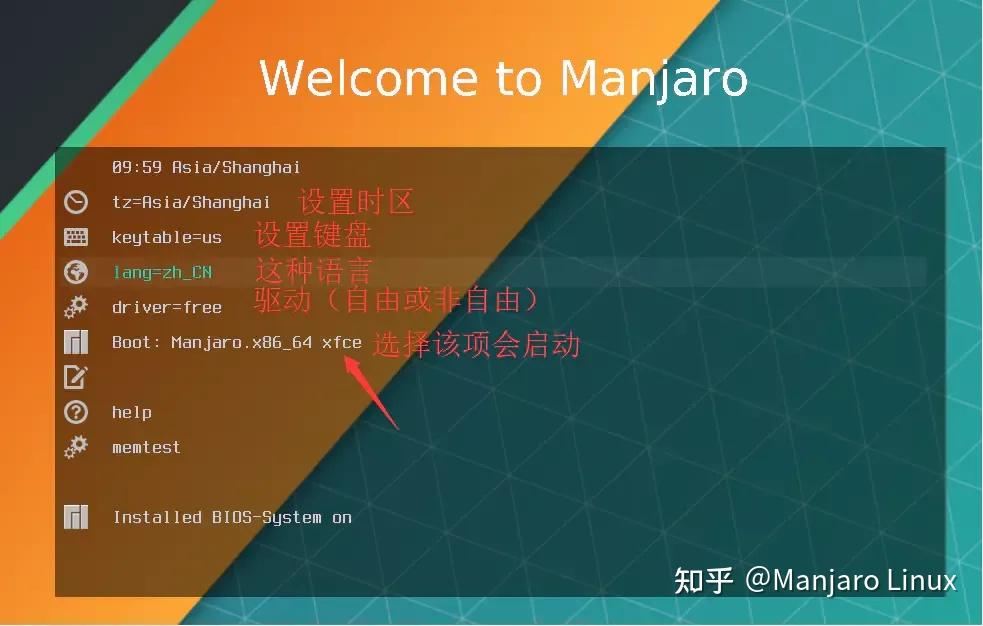 Welcome to Manjaro

09:59 Asia/Shanghai

tz=Asia/Shanghai 设置时区

keytable=us 设置键盘

lang=zh_CN 这种语言

driver=free 驱动（自由或非自由）

Boot: Manjaro.x86_64 xfce 选择该项会启动

help

memtest

Installed BIOS-System on

知乎 @Manjaro Linux